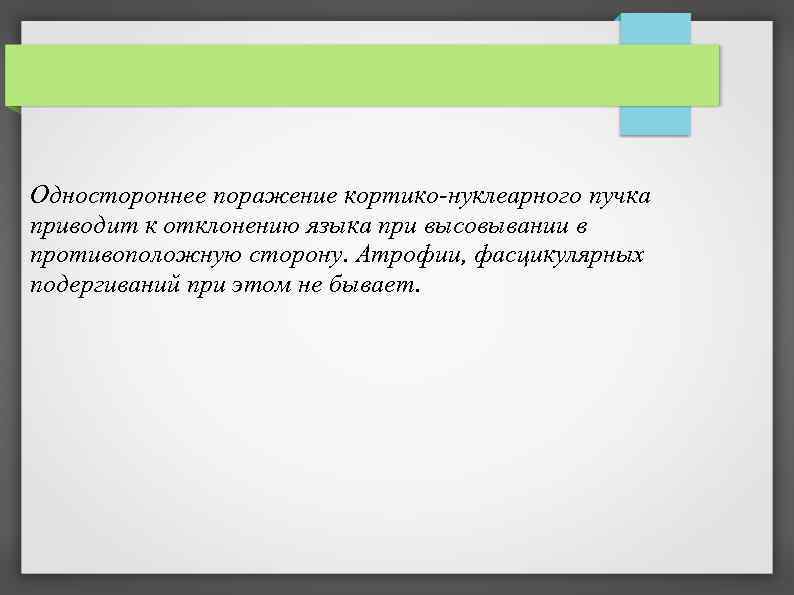 Одностороннее поражение кортико-нуклеарного пучка приводит к отклонению языка при высовывании в противоположную сторону. Атрофии, фасцикулярных подергиваний при этом не бывает.